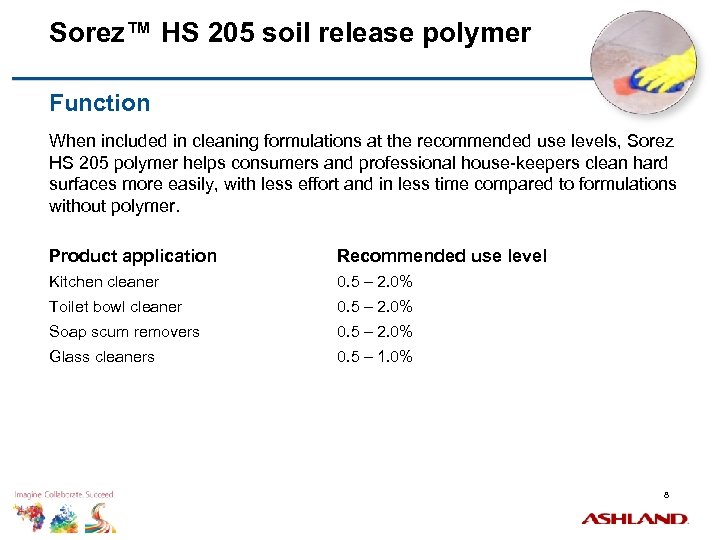 Sorez™ HS 205 soil release polymer

Function

When included in cleaning formulations at the recommended use levels, Sorez HS 205 polymer helps consumers and professional house-keepers clean hard surfaces more easily, with less effort and in less time compared to formulations without polymer.

| Product application | Recommended use level |
|---|---|
| Kitchen cleaner | 0.5 – 2.0% |
| Toilet bowl cleaner | 0.5 – 2.0% |
| Soap scum removers | 0.5 – 2.0% |
| Glass cleaners | 0.5 – 1.0% |

Imagine Collaborate Succeed

8

ASHLAND.